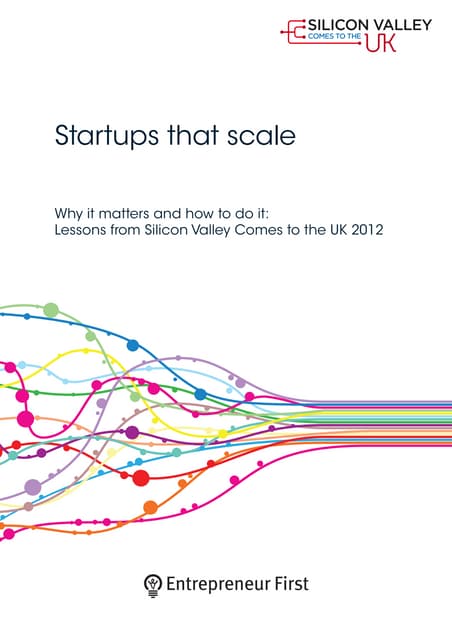 SILICON VALLEY
COMES TO THE UK

Startups that scale

Why it matters and how to do it:
Lessons from Silicon Valley Comes to the UK 2012

Entrepreneur First